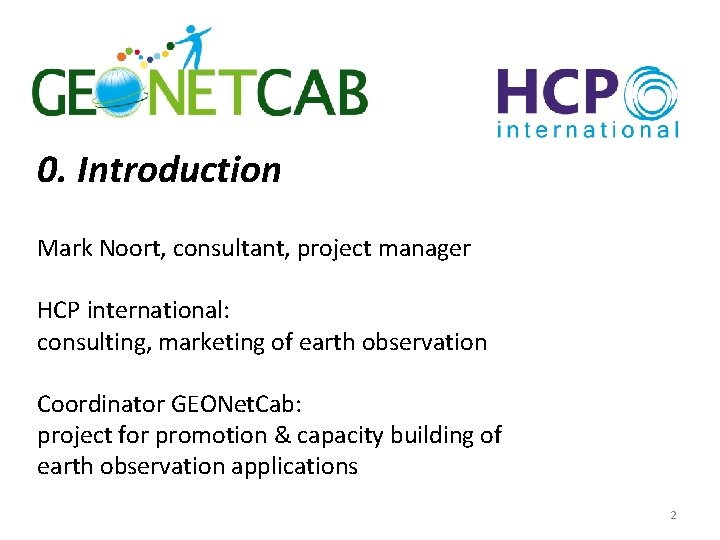 GEONETCAB

HCP international

0. Introduction

Mark Noort, consultant, project manager

HCP international:
consulting, marketing of earth observation

Coordinator GEONetCab:
project for promotion & capacity building of earth observation applications

2